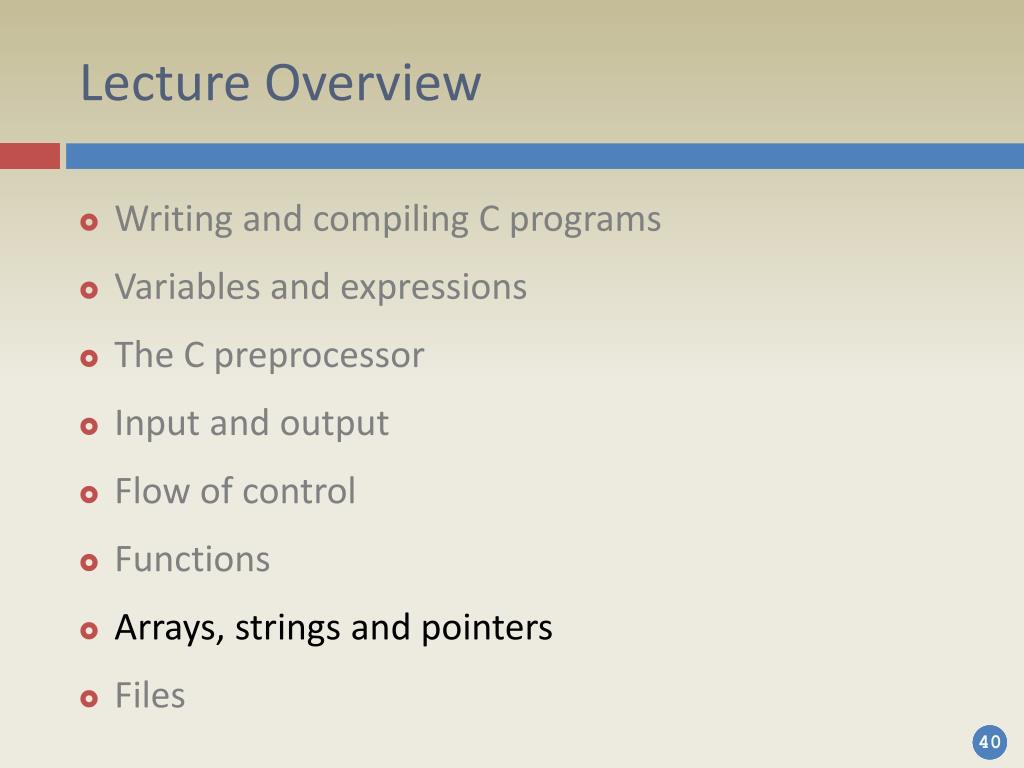 Lecture Overview

Writing and compiling C programs

Variables and expressions

The C preprocessor

Input and output

Flow of control

Functions

Arrays, strings and pointers

Files

40